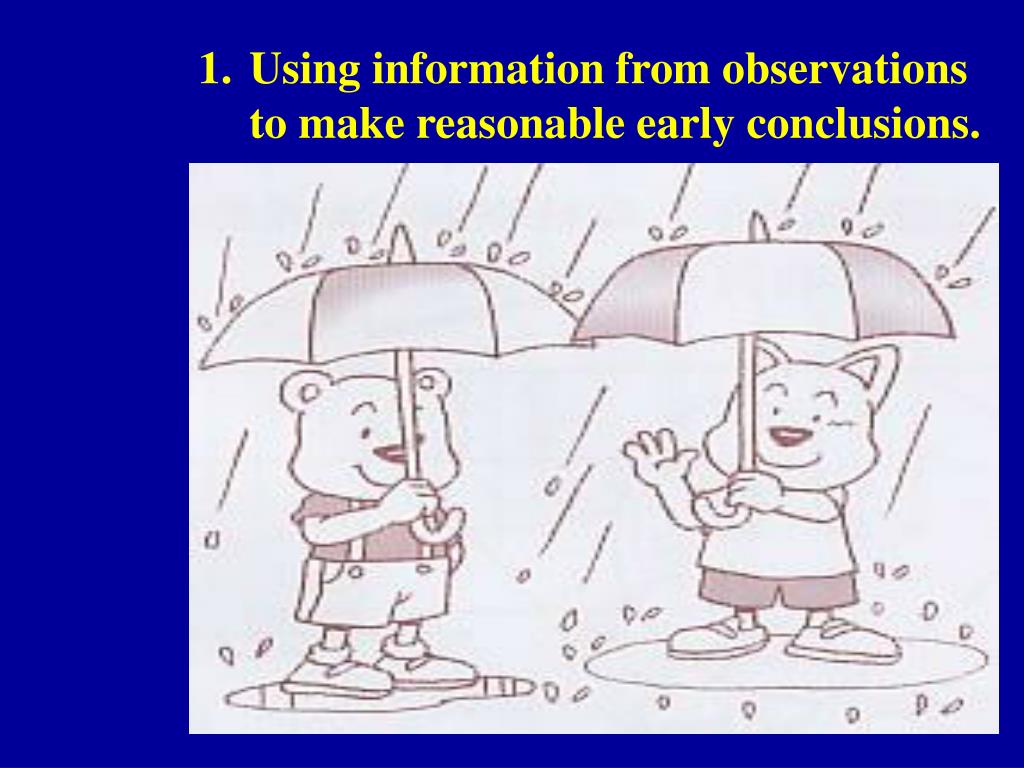 1. Using information from observations to make reasonable early conclusions.